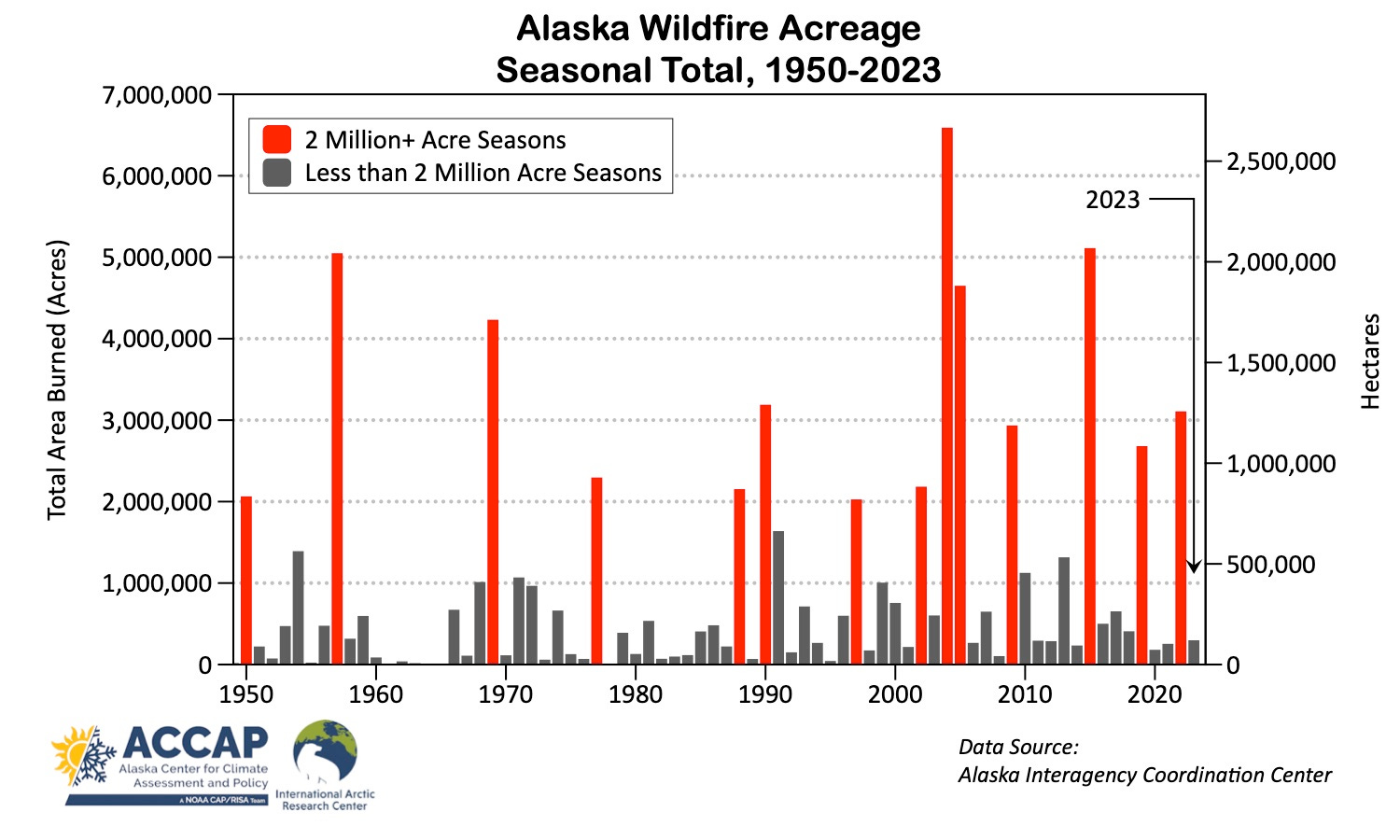 Alaska Wildfire Acreage
Seasonal Total, 1950-2023

2 Million+ Acre Seasons
Less than 2 Million Acre Seasons

2023

Total Area Burned (Acres)

7,000,000
6,000,000
5,000,000
4,000,000
3,000,000
2,000,000
1,000,000
0

Hectares

2,500,000
2,000,000
1,500,000
1,000,000
500,000
0

1950
1960
1970
1980
1990
2000
2010
2020

ACCAP
Alaska Center for Climate Assessment and Policy
A NOAA CAP/RISA Team

International Arctic Research Center

Data Source:
Alaska Interagency Coordination Center